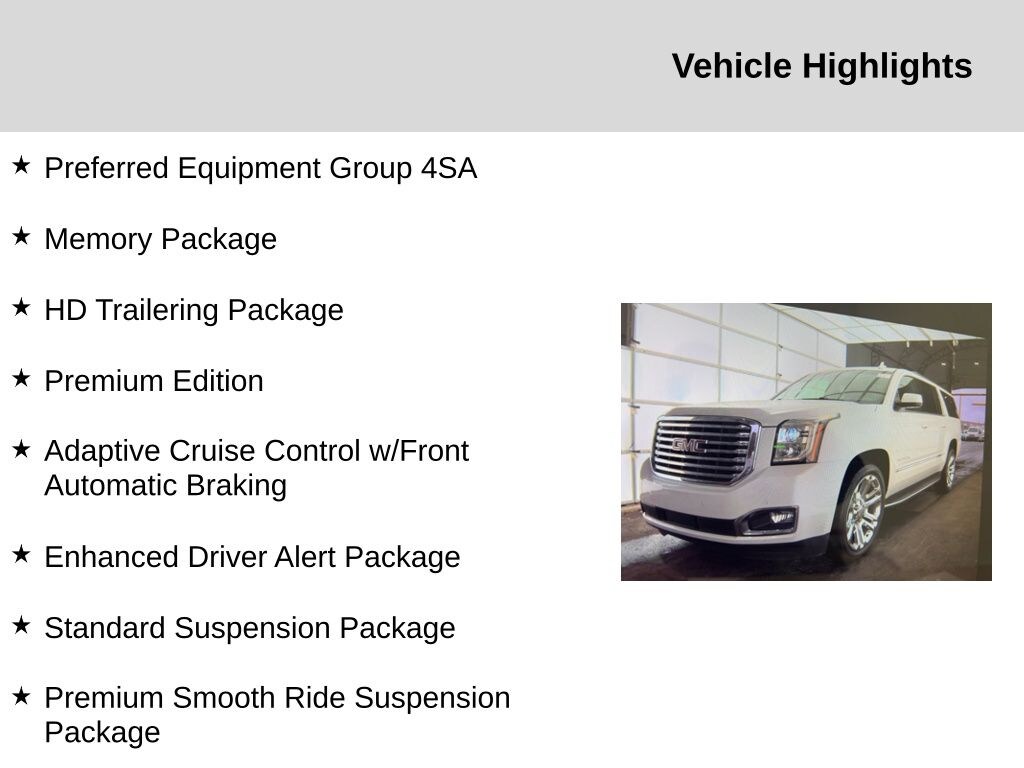 Vehicle Highlights

★ Preferred Equipment Group 4SA

★ Memory Package

★ HD Trailering Package

★ Premium Edition

★ Adaptive Cruise Control w/Front Automatic Braking

★ Enhanced Driver Alert Package

★ Standard Suspension Package

★ Premium Smooth Ride Suspension Package

GMC